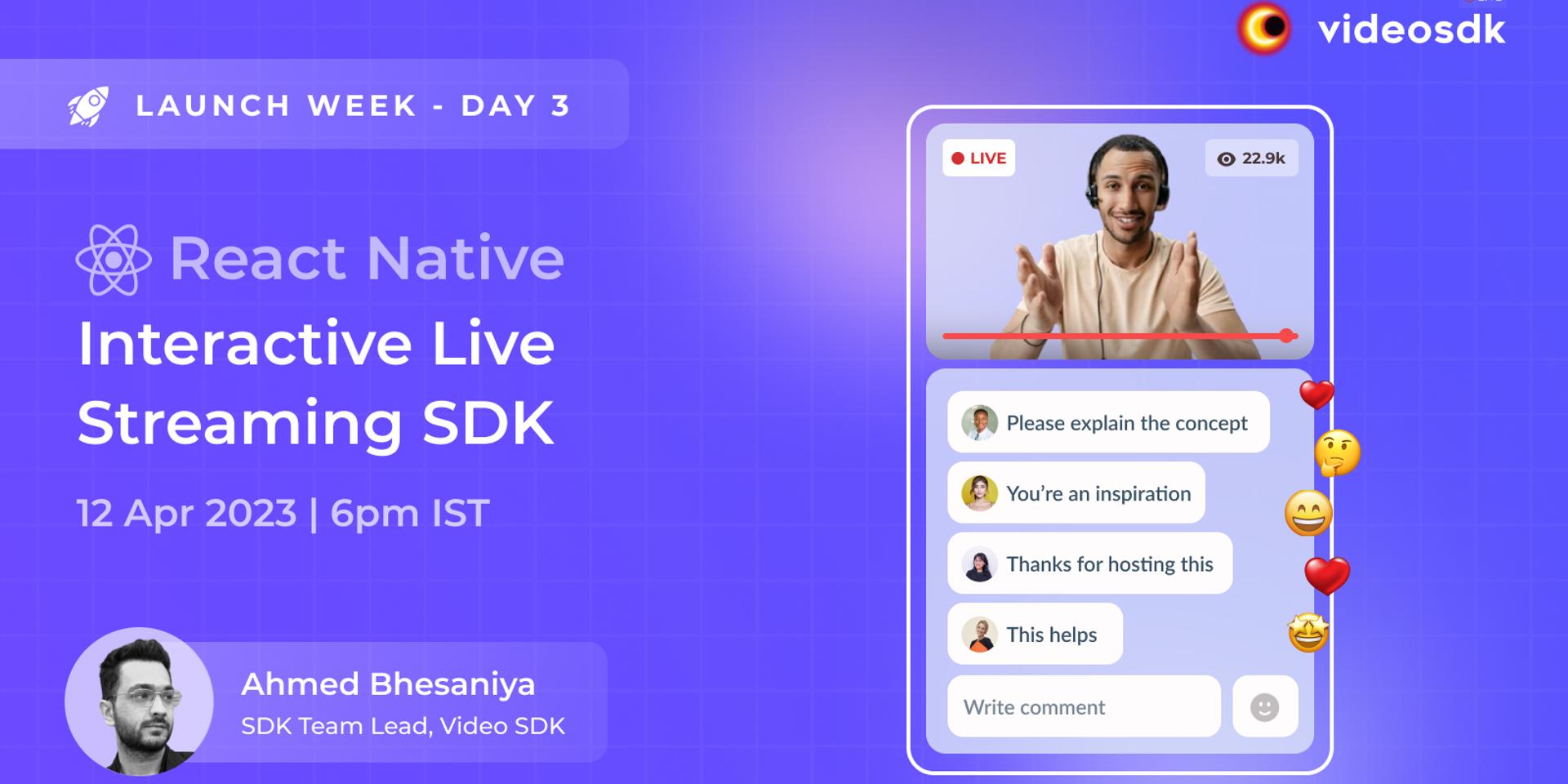 videosdk

LAUNCH WEEK - DAY 3

React Native
Interactive Live Streaming SDK

12 Apr 2023 | 6pm IST

Ahmed Bhesaniya
SDK Team Lead, Video SDK

LIVE

22.9k

Please explain the concept

You're an inspiration

Thanks for hosting this

This helps

Write comment